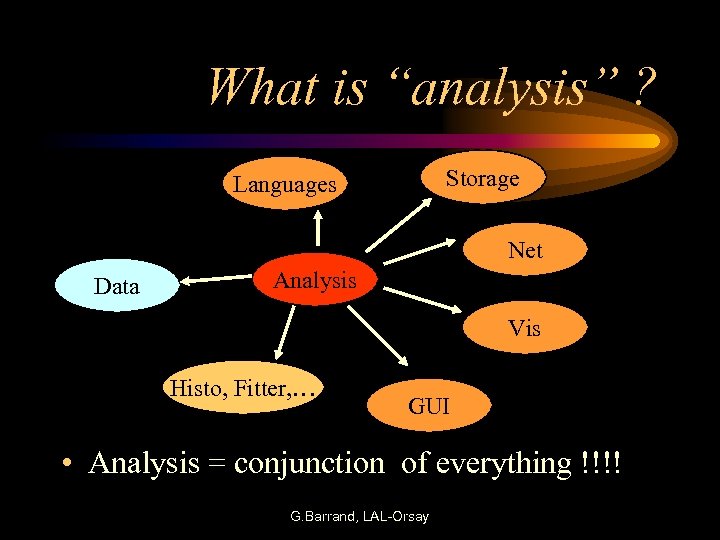 What is “analysis” ?

Languages

Storage

Net

Data

Analysis

Vis

Histo, Fitter,…

GUI

• Analysis = conjunction of everything !!!!

G.Barrand, LAL-Orsay